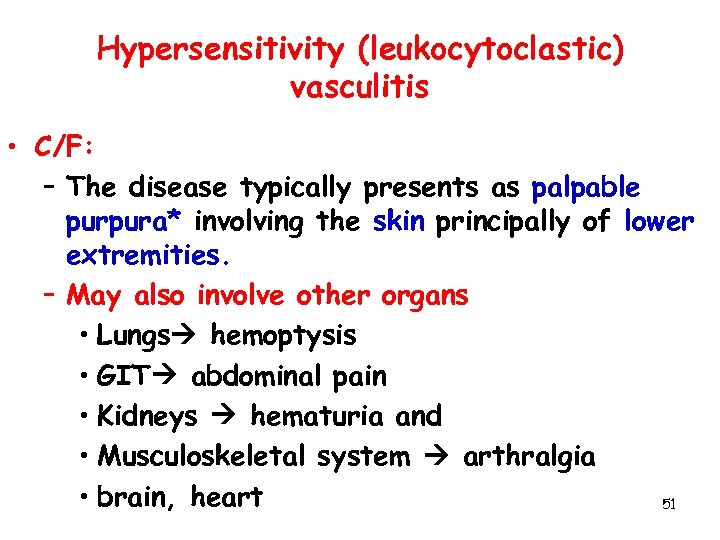 Hypersensitivity (leukocytoclastic) vasculitis

• C/F:

– The disease typically presents as palpable purpura* involving the skin principally of lower extremities.

– May also involve other organs

• Lungs→ hemoptysis

• GIT→ abdominal pain

• Kidneys → hematuria and

• Musculoskeletal system → arthralgia

• brain, heart

51